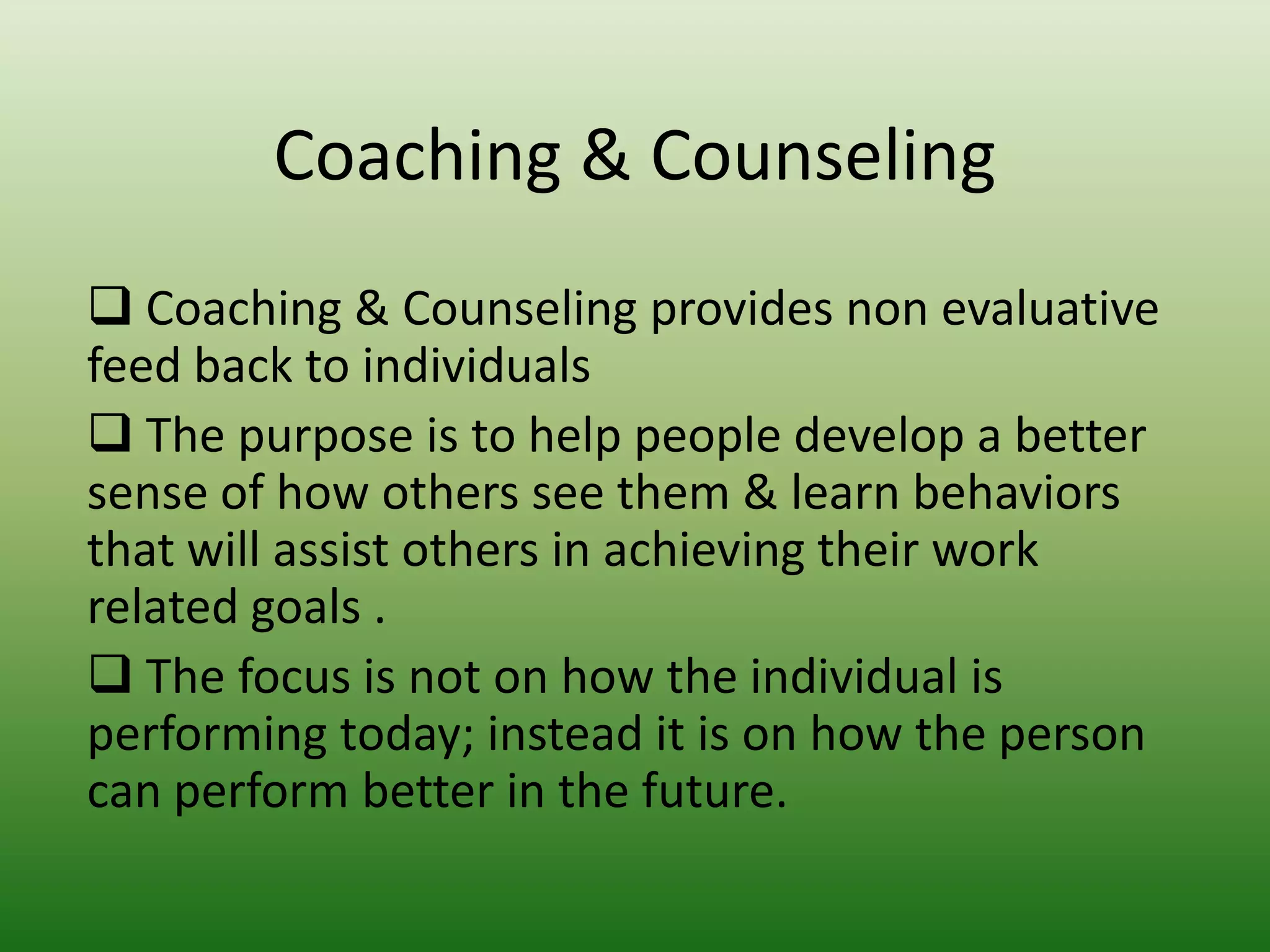 Coaching & Counseling

❑ Coaching & Counseling provides non evaluative feed back to individuals

❑ The purpose is to help people develop a better sense of how others see them & learn behaviors that will assist others in achieving their work related goals .

❑ The focus is not on how the individual is performing today; instead it is on how the person can perform better in the future.